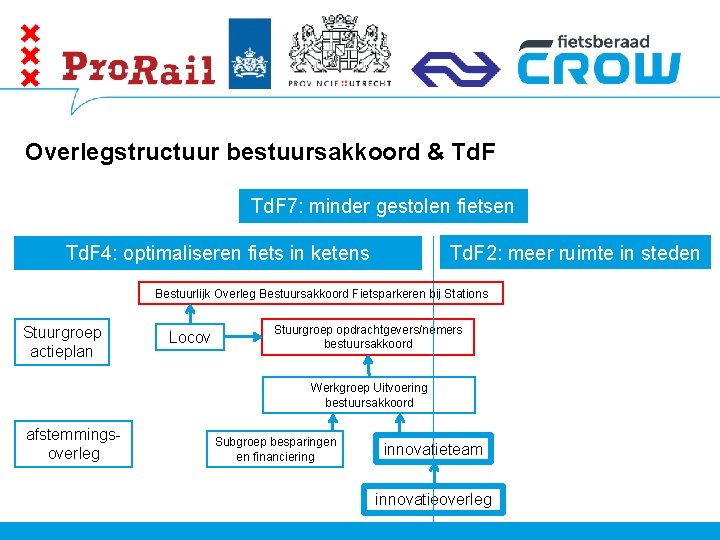 ProRail

PROVINCIE UTRECHT

fietsberaad
CROW

Overlegstructuur bestuursakkoord & TdF

TdF7: minder gestolen fietsen

TdF4: optimaliseren fiets in ketens

TdF2: meer ruimte in steden

Bestuurlijk Overleg Bestuursakkoord Fietsparkeren bij Stations

Stuurgroep actieplan

Locov

Stuurgroep opdrachtgevers/nemers bestuursakkoord

Werkgroep Uitvoering bestuursakkoord

afstemmings-overleg

Subgroep besparingen en financiering

innovatieteam

innovatieoverleg